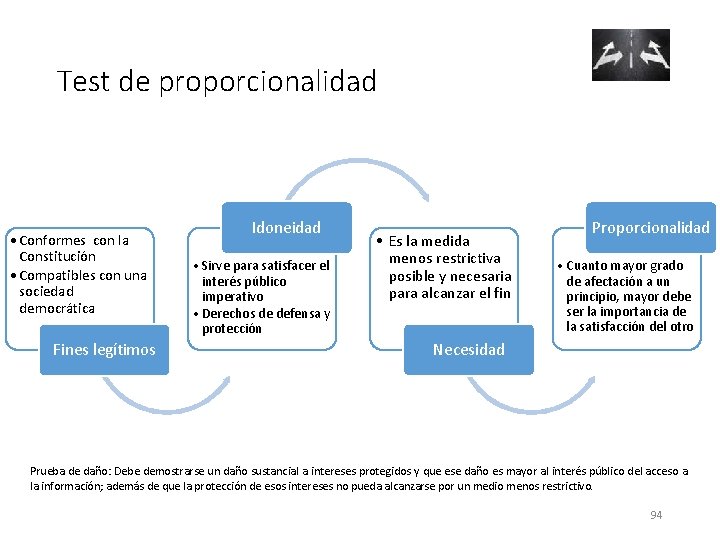 Test de proporcionalidad

• Conformes con la Constitución
• Compatibles con una sociedad democrática

Fines legítimos

Idoneidad

• Sirve para satisfacer el interés público imperativo
• Derechos de defensa y protección

• Es la medida menos restrictiva posible y necesaria para alcanzar el fin

Necesidad

Proporcionalidad

• Cuanto mayor grado de afectación a un principio, mayor debe ser la importancia de la satisfacción del otro

Prueba de daño: Debe demostrarse un daño sustancial a intereses protegidos y que ese daño es mayor al interés público del acceso a la información; además de que la protección de esos intereses no pueda alcanzarse por un medio menos restrictivo.

94